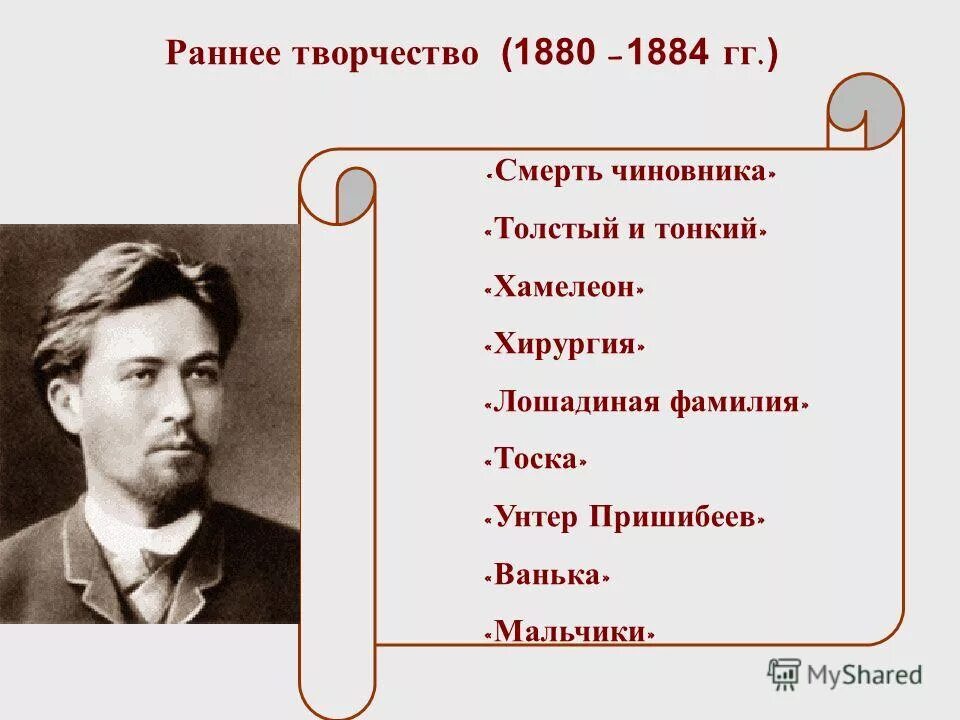 Раннее творчество (1880 – 1884 гг.)

«Смерть чиновника»

«Толстый и тонкий»

«Хамелеон»

«Хирургия»

«Лошадиная фамилия»

«Тоска»

«Унтер Пришибеев»

«Ванька»

«Мальчики»

MyShared